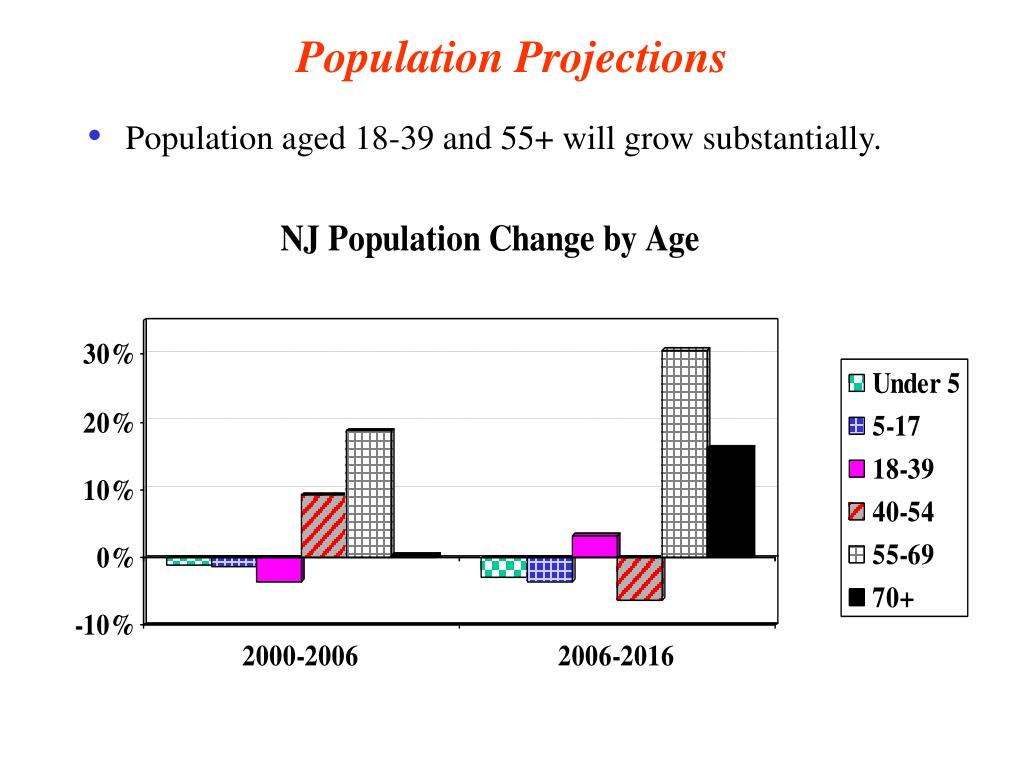 Population Projections

• Population aged 18-39 and 55+ will grow substantially.

NJ Population Change by Age

30%
20%
10%
0%
-10%

2000-2006
2006-2016

Under 5
5-17
18-39
40-54
55-69
70+